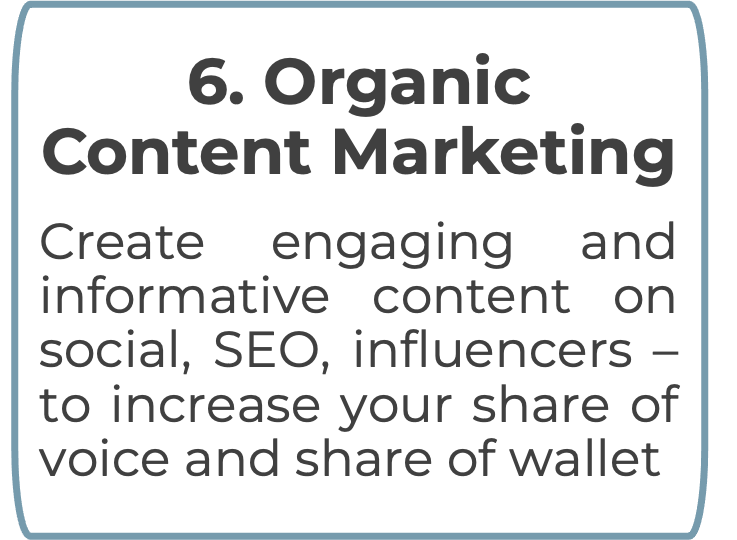 6. Organic Content Marketing

Create engaging and informative content on social, SEO, influencers – to increase your share of voice and share of wallet